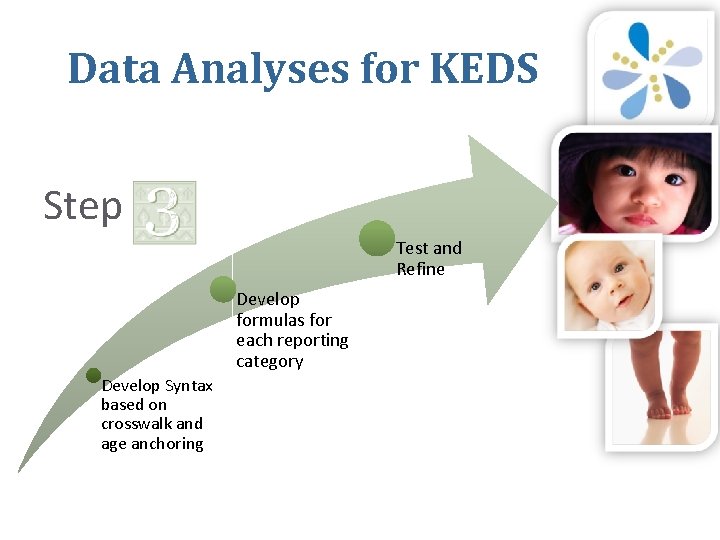 Data Analyses for KEDS

Step 3

Develop Syntax based on crosswalk and age anchoring

Develop formulas for each reporting category

Test and Refine